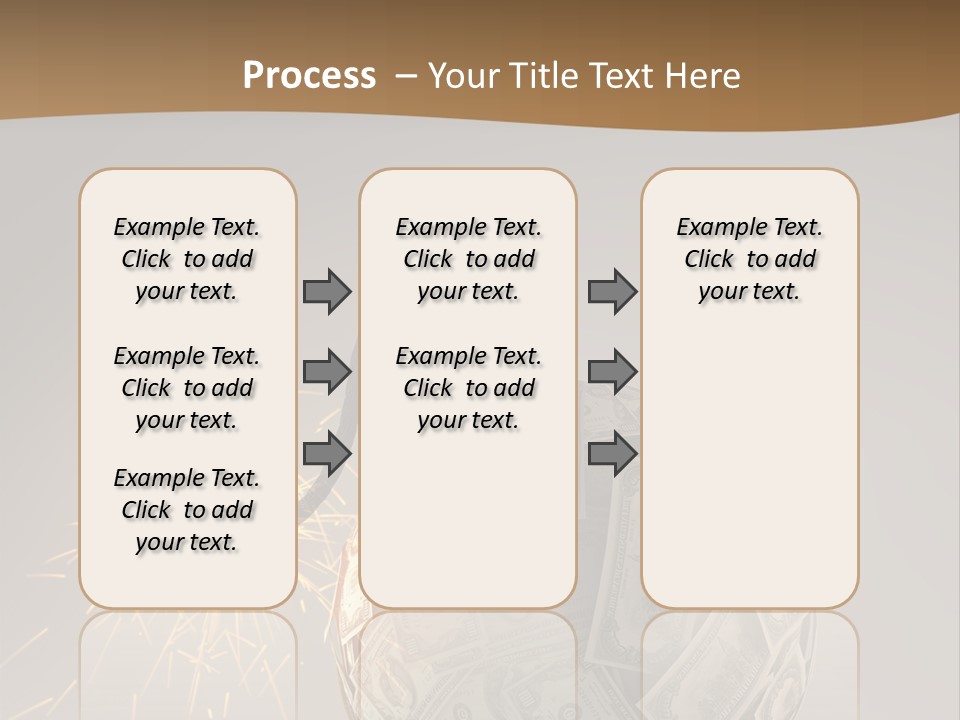 Process – Your Title Text Here

Example Text. Click to add your text.

Example Text. Click to add your text.

Example Text. Click to add your text.

Example Text. Click to add your text.

Example Text. Click to add your text.

Example Text. Click to add your text.